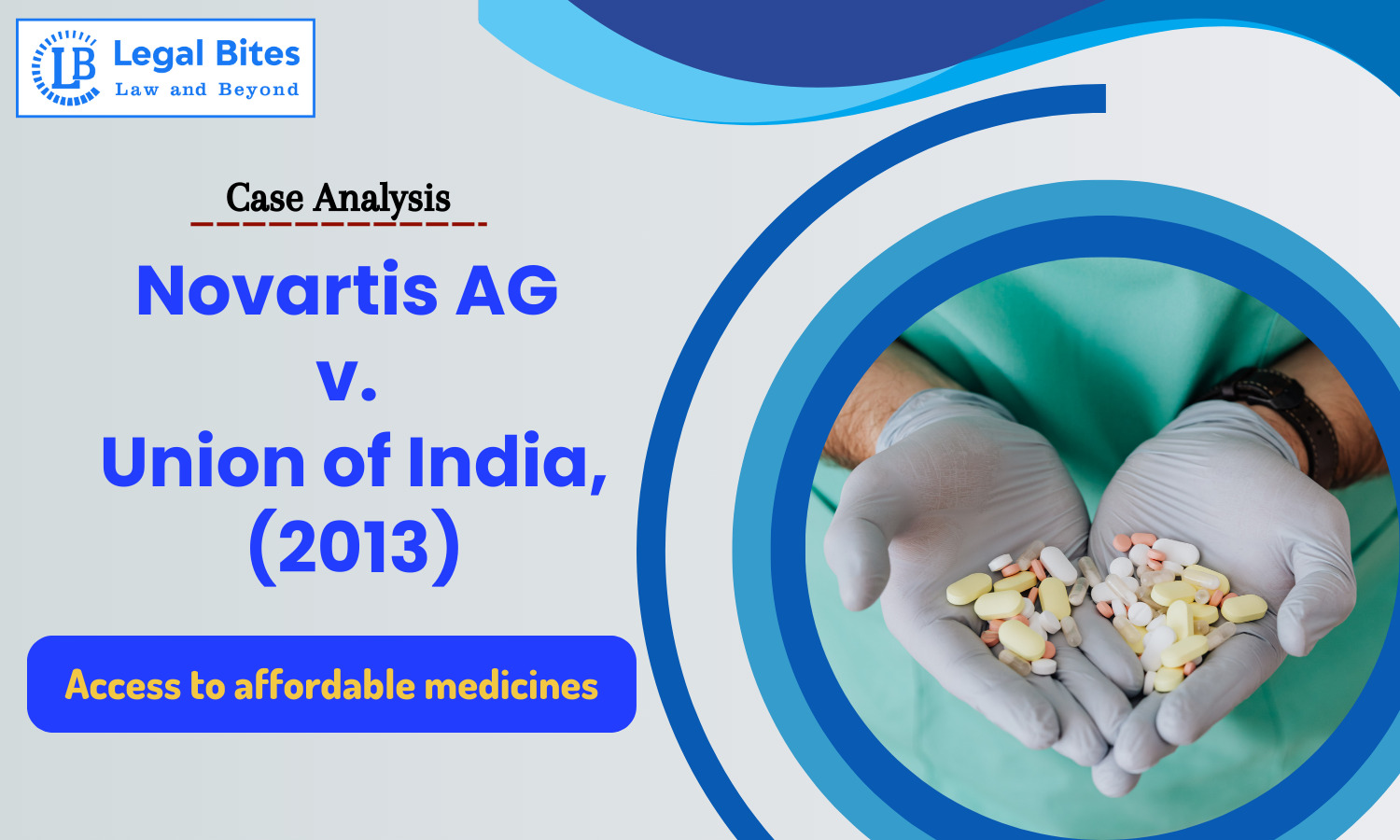 LB Legal Bites
Law and Beyond

Case Analysis

Novartis AG v. Union of India, (2013)

Access to affordable medicines